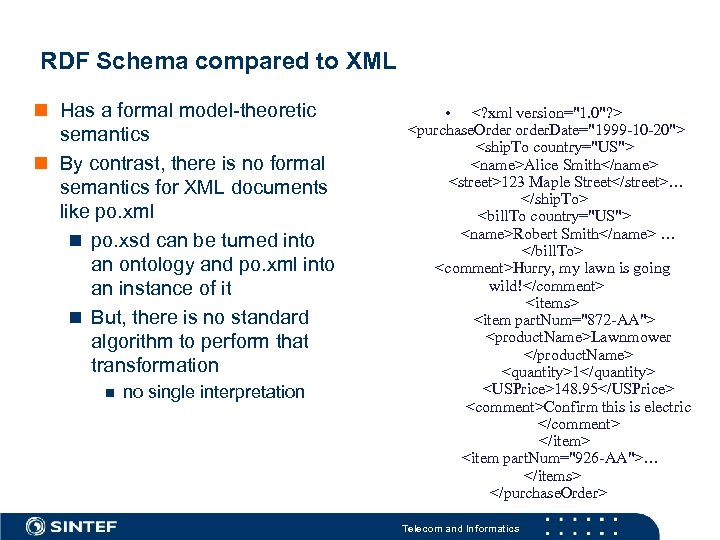 RDF Schema compared to XML

Has a formal model-theoretic semantics

By contrast, there is no formal semantics for XML documents like po.xml

po.xsd can be turned into an ontology and po.xml into an instance of it

But, there is no standard algorithm to perform that transformation

no single interpretation

• <?xml version="1.0"?>
<purchaseOrder orderDate="1999-10-20">
<shipTo country="US">
<name>Alice Smith</name>
<street>123 Maple Street</street>…
</shipTo>
<billTo country="US">
<name>Robert Smith</name> …
</billTo>
<comment>Hurry, my lawn is going wild!</comment>
<items>
<item partNum="872-AA">
<productName>Lawnmower
</productName>
<quantity>1</quantity>
<USPrice>148.95</USPrice>
<comment>Confirm this is electric
</comment>
</item>
<item partNum="926-AA">…
</items>
</purchaseOrder>

SINTEF

Telecom and Informatics